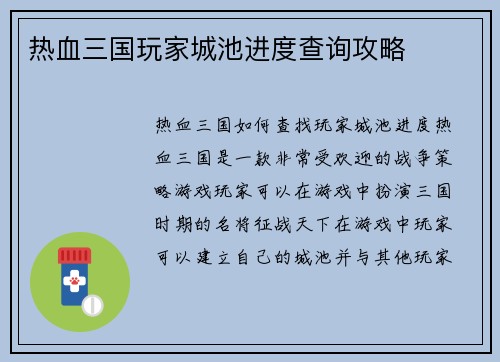 热血三国玩家城池进度查询攻略

热血三国如何查找玩家城池进度热血三国是一款非常受欢迎的战争策略游戏玩家可以在游戏中扮演三国时期的名将征战天下在游戏中玩家可以建立自己的城池并与其他玩家